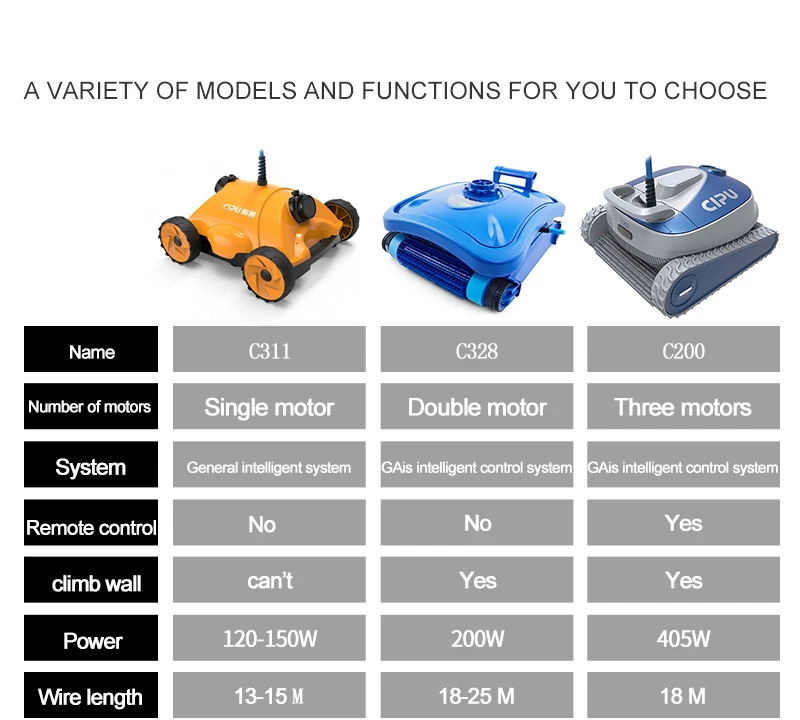 A VARIETY OF MODELS AND FUNCTIONS FOR YOU TO CHOOSE

CIPU 斯普

CIPU

| Name | C311 | C328 | C200 |
|---|---|---|---|
| Number of motors | Single motor | Double motor | Three motors |
| System | General intelligent system | GAis intelligent control system | GAis intelligent control system |
| Remote control | No | No | Yes |
| climb wall | can't | Yes | Yes |
| Power | 120-150W | 200W | 405W |
| Wire length | 13-15 M | 18-25 M | 18 M |